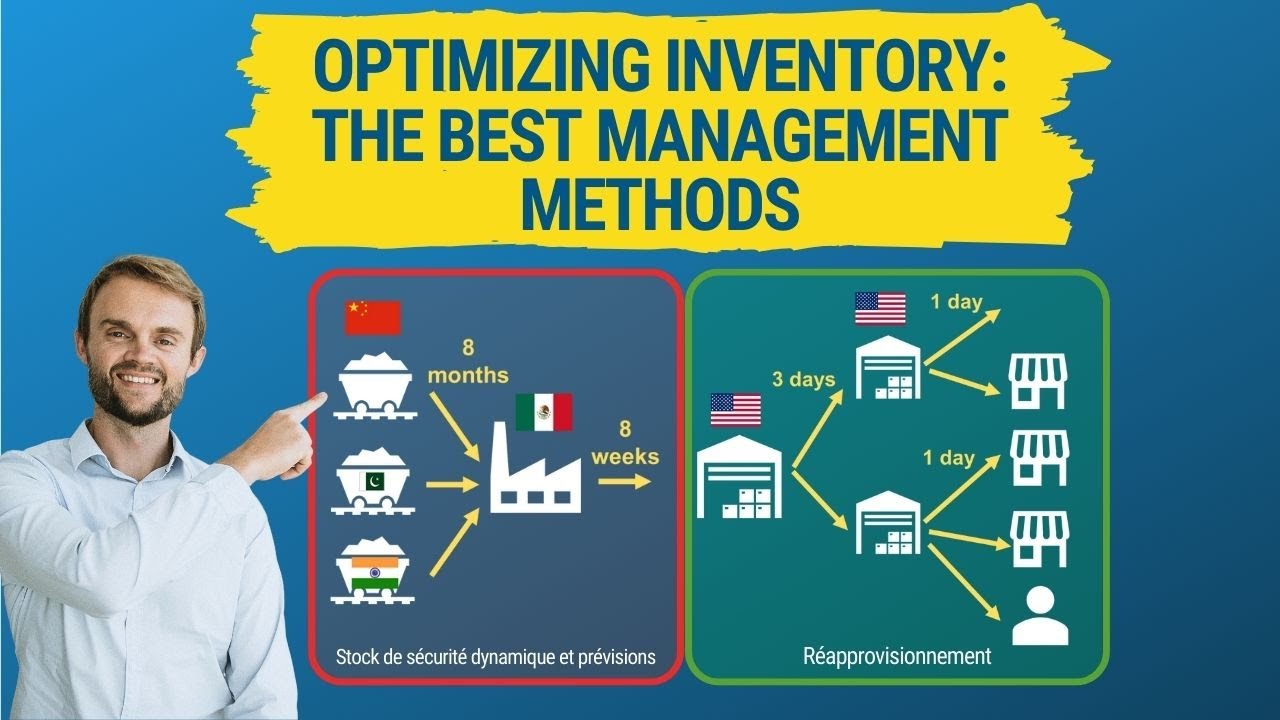 OPTIMIZING INVENTORY: THE BEST MANAGEMENT METHODS

8 months

8 weeks

Stock de sécurité dynamique et prévisions

3 days

1 day

1 day

Réapprovisionnement